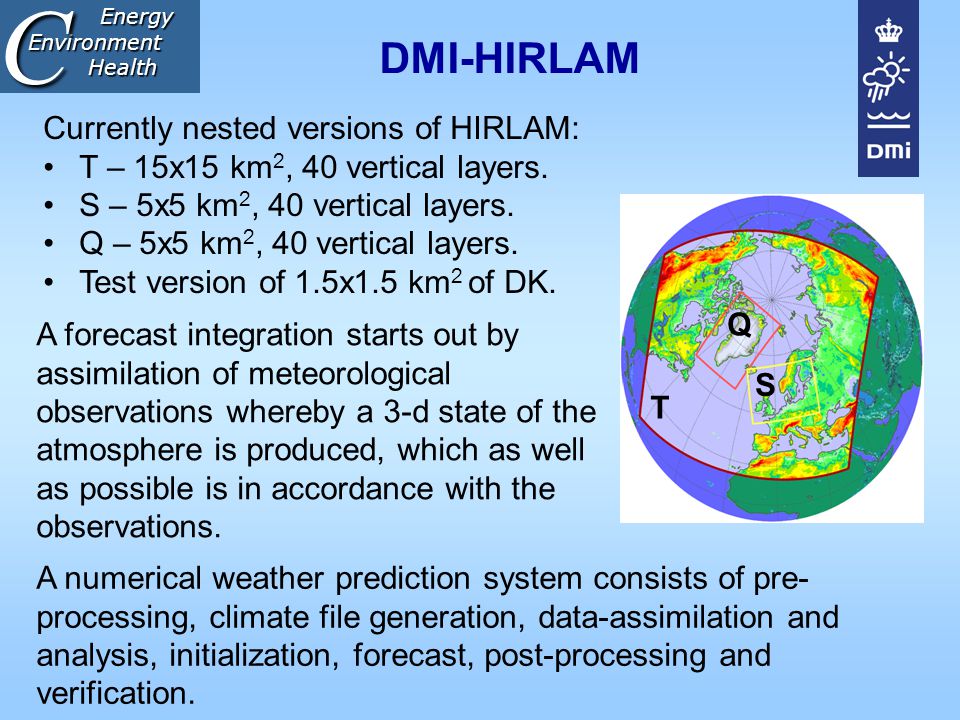 C Energy Environment Health

DMI-HIRLAM

DMI

Currently nested versions of HIRLAM:
• T – 15x15 km$^2$, 40 vertical layers.
• S – 5x5 km$^2$, 40 vertical layers.
• Q – 5x5 km$^2$, 40 vertical layers.
• Test version of 1.5x1.5 km$^2$ of DK.

A forecast integration starts out by assimilation of meteorological observations whereby a 3-d state of the atmosphere is produced, which as well as possible is in accordance with the observations.

Q
S
T

A numerical weather prediction system consists of pre-processing, climate file generation, data-assimilation and analysis, initialization, forecast, post-processing and verification.